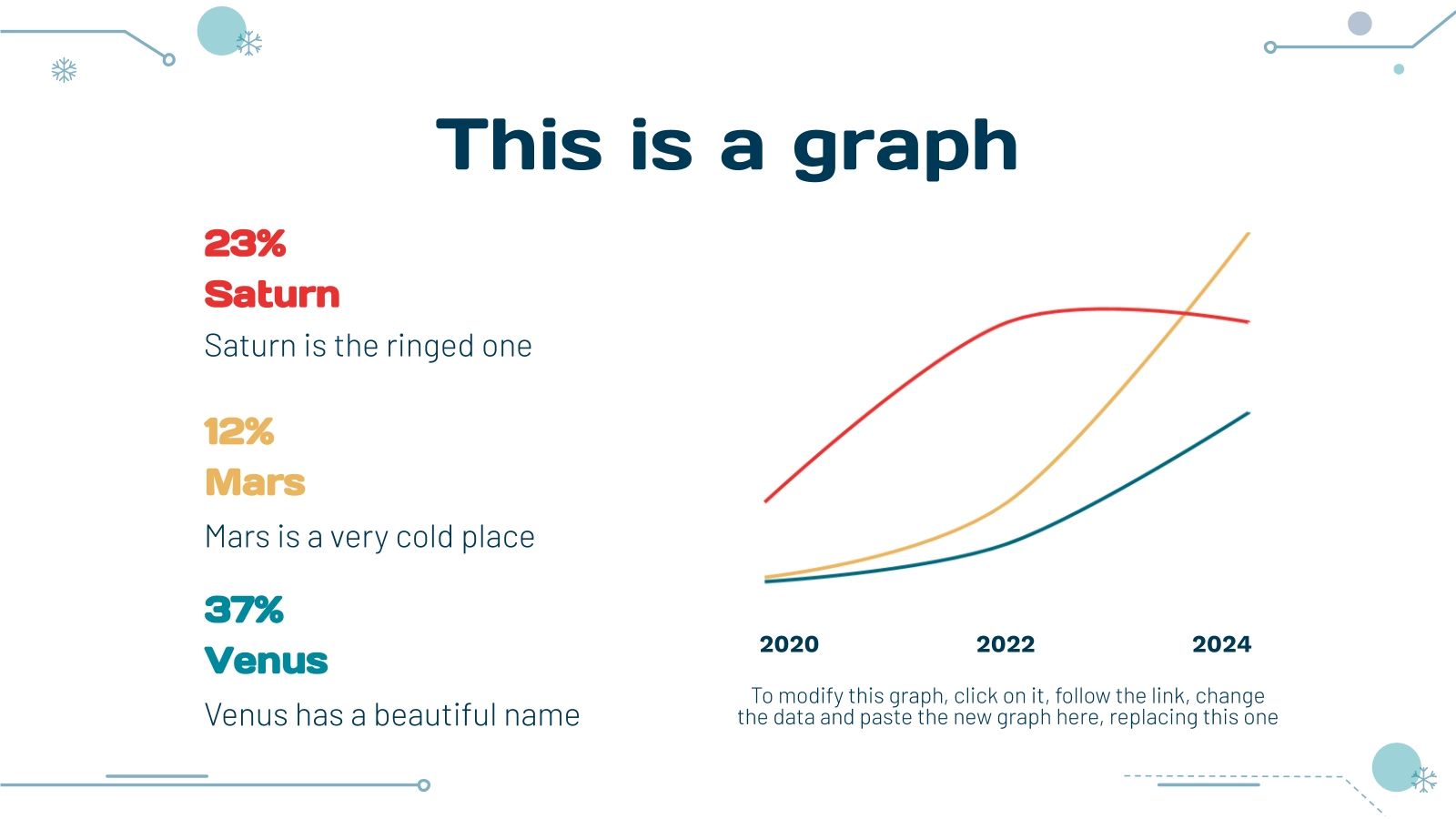 This is a graph

23%

Saturn

Saturn is the ringed one

12%

Mars

Mars is a very cold place

37%

Venus

Venus has a beautiful name

2020 2022 2024

To modify this graph, click on it, follow the link, change the data and paste the new graph here, replacing this one